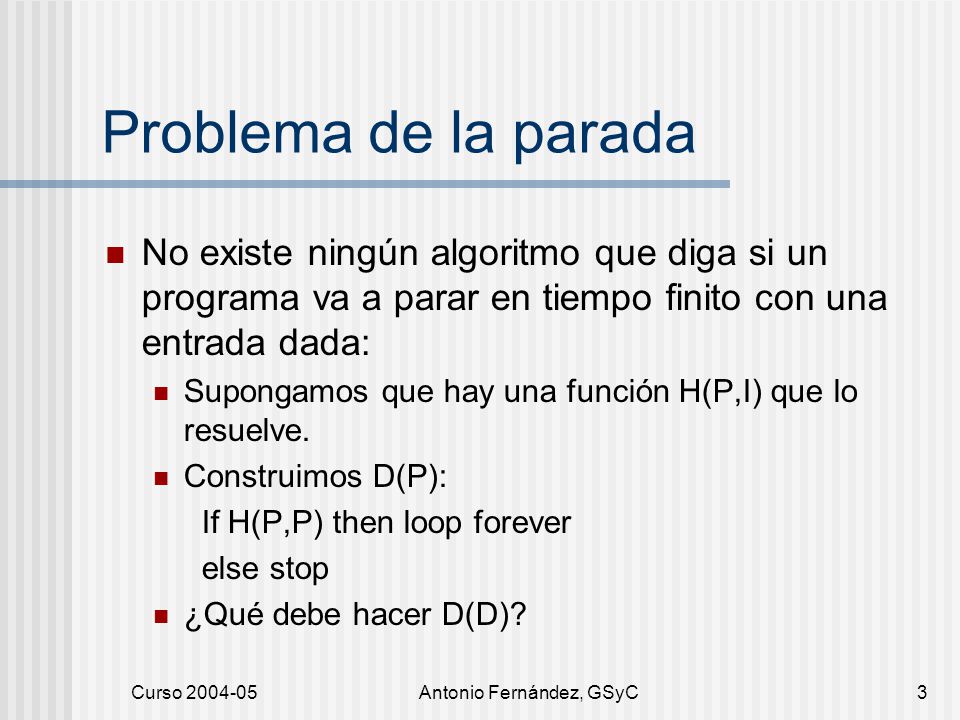 Problema de la parada

No existe ningún algoritmo que diga si un programa va a parar en tiempo finito con una entrada dada:

Supongamos que hay una función H(P,I) que lo resuelve.

Construimos D(P):

If H(P,P) then loop forever

else stop

¿Qué debe hacer D(D)?

Curso 2004-05

Antonio Fernández, GSyC

3